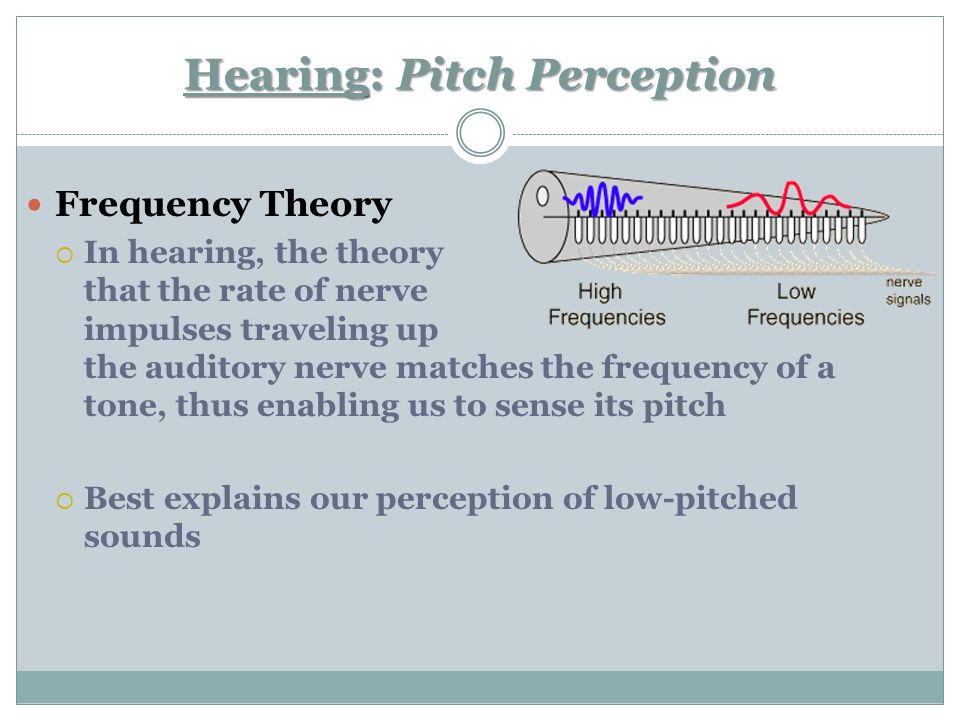 Hearing: Pitch Perception

Frequency Theory

In hearing, the theory that the rate of nerve impulses traveling up the auditory nerve matches the frequency of a tone, thus enabling us to sense its pitch

High Frequencies

Low Frequencies

nerve signals

Best explains our perception of low-pitched sounds